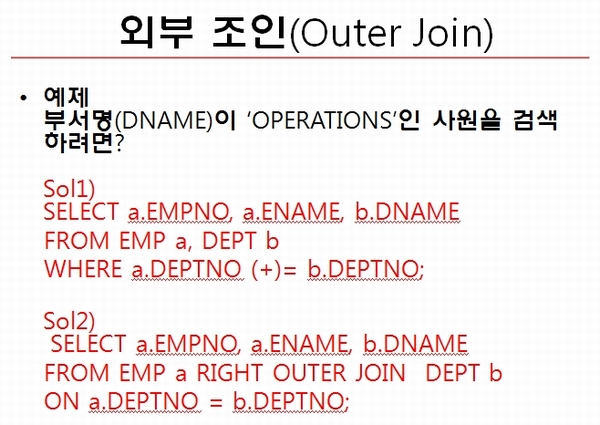 외부 조인(Outer Join)

• 예제
부서명(DNAME)이 'OPERATIONS'인 사원을 검색하려면?

Sol1)
SELECT a.EMPNO, a.ENAME, b.DNAME
FROM EMP a, DEPT b
WHERE a.DEPTNO (+)= b.DEPTNO;

Sol2)
SELECT a.EMPNO, a.ENAME, b.DNAME
FROM EMP a RIGHT OUTER JOIN DEPT b
ON a.DEPTNO = b.DEPTNO;